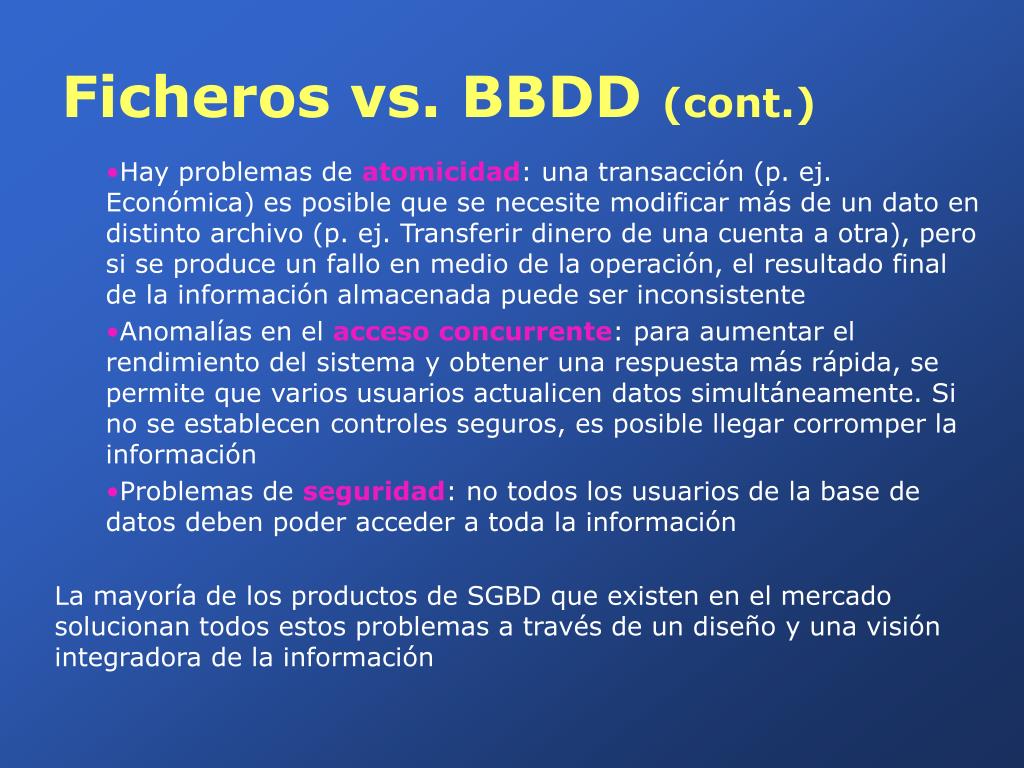 Ficheros vs. BBDD (cont.)

•Hay problemas de atomicidad: una transacción (p. ej. Económica) es posible que se necesite modificar más de un dato en distinto archivo (p. ej. Transferir dinero de una cuenta a otra), pero si se produce un fallo en medio de la operación, el resultado final de la información almacenada puede ser inconsistente

•Anomalías en el acceso concurrente: para aumentar el rendimiento del sistema y obtener una respuesta más rápida, se permite que varios usuarios actualicen datos simultáneamente. Si no se establecen controles seguros, es posible llegar corromper la información

•Problemas de seguridad: no todos los usuarios de la base de datos deben poder acceder a toda la información

La mayoría de los productos de SGBD que existen en el mercado solucionan todos estos problemas a través de un diseño y una visión integradora de la información